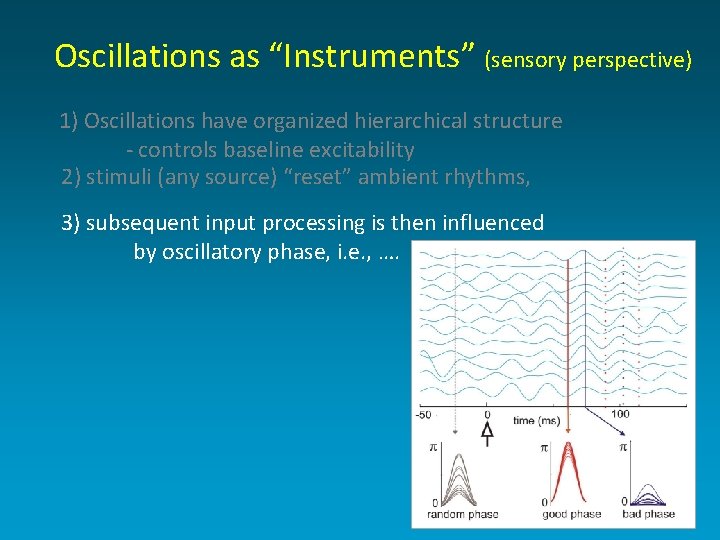 Oscillations as “Instruments” (sensory perspective)

1) Oscillations have organized hierarchical structure
- controls baseline excitability
2) stimuli (any source) “reset” ambient rhythms,

3) subsequent input processing is then influenced by oscillatory phase, i.e., ….

-50
0
time (ms)
100

$\pi$
0
random phase

$\pi$
0
good phase

$\pi$
0
bad phase